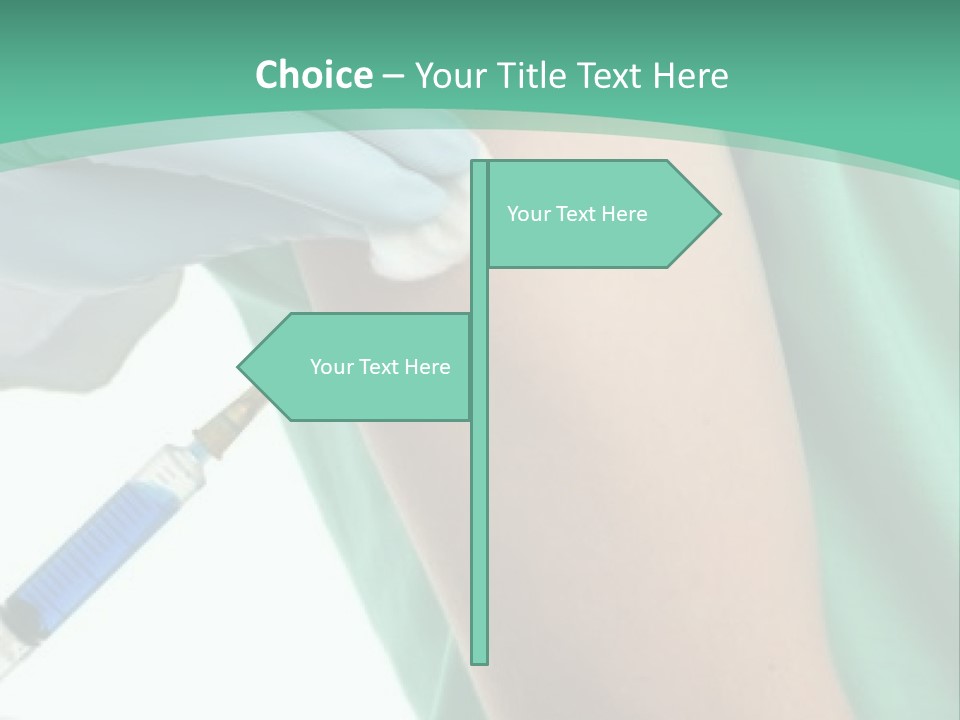 Choice – Your Title Text Here

Your Text Here

Your Text Here